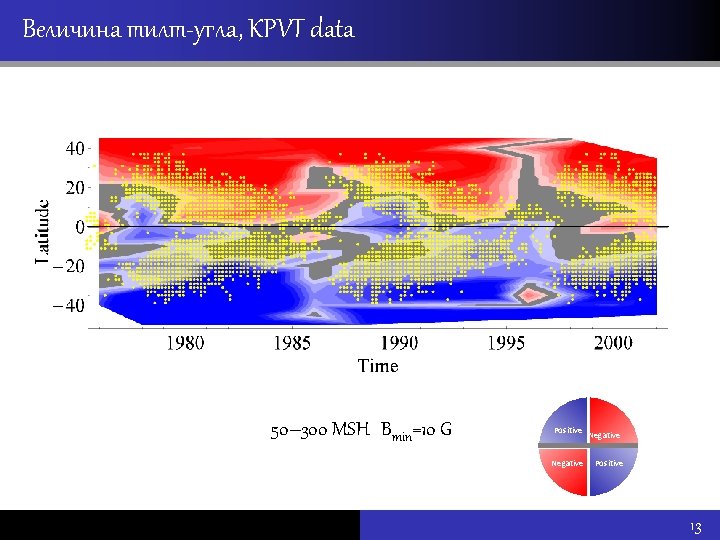 Величина тилт-угла, KPVT data

40
20
0
−20
−40
Latitude

1980 1985 1990 1995 2000
Time

50–300 MSH $B_{min}$=10 G

Positive
Negative
Negative
Positive

13